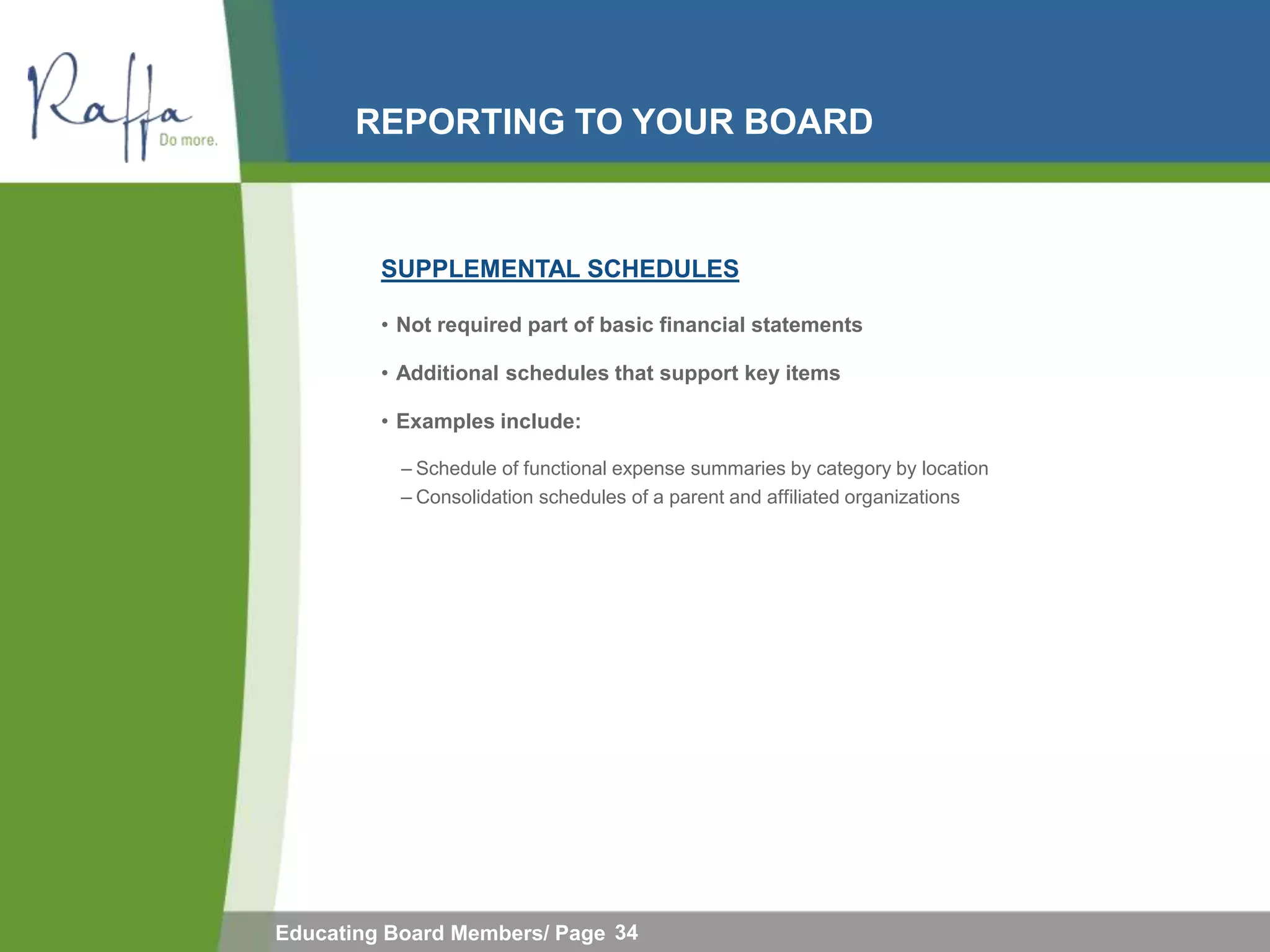 Raffa
Do more.

REPORTING TO YOUR BOARD

SUPPLEMENTAL SCHEDULES

• Not required part of basic financial statements

• Additional schedules that support key items

• Examples include:

– Schedule of functional expense summaries by category by location
– Consolidation schedules of a parent and affiliated organizations

Educating Board Members/ Page 34